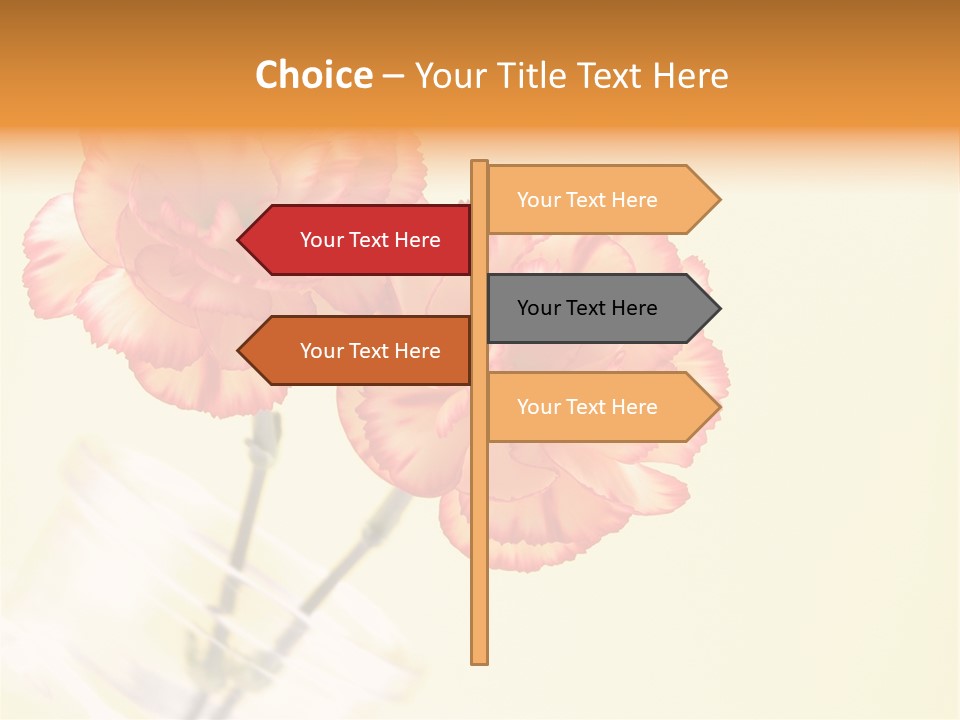 Choice – Your Title Text Here

Your Text Here

Your Text Here

Your Text Here

Your Text Here

Your Text Here